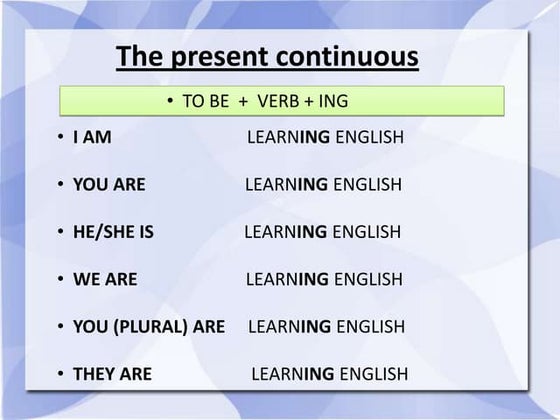 The present continuous

• TO BE + VERB + ING

• I AM LEARNING ENGLISH

• YOU ARE LEARNING ENGLISH

• HE/SHE IS LEARNING ENGLISH

• WE ARE LEARNING ENGLISH

• YOU (PLURAL) ARE LEARNING ENGLISH

• THEY ARE LEARNING ENGLISH